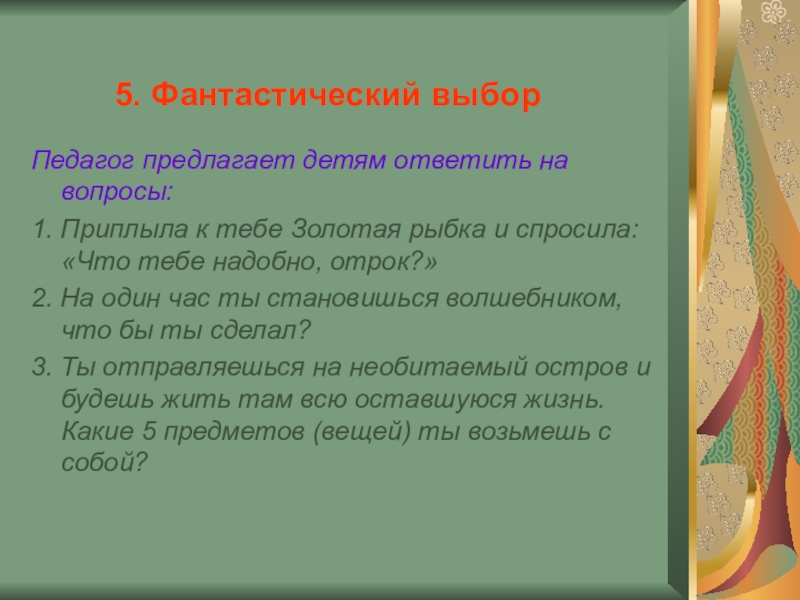 5. Фантастический выбор

Педагог предлагает детям ответить на вопросы:

1. Приплыла к тебе Золотая рыбка и спросила: «Что тебе надобно, отрок?»

2. На один час ты становишься волшебником, что бы ты сделал?

3. Ты отправляешься на необитаемый остров и будешь жить там всю оставшуюся жизнь. Какие 5 предметов (вещей) ты возьмешь с собой?